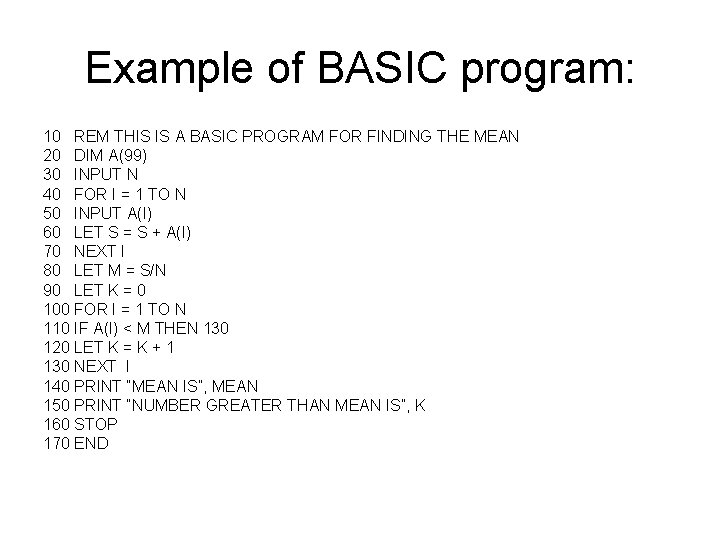 Example of BASIC program:

10 REM THIS IS A BASIC PROGRAM FOR FINDING THE MEAN
20 DIM A(99)
30 INPUT N
40 FOR I = 1 TO N
50 INPUT A(I)
60 LET S = S + A(I)
70 NEXT I
80 LET M = S/N
90 LET K = 0
100 FOR I = 1 TO N
110 IF A(I) < M THEN 130
120 LET K = K + 1
130 NEXT I
140 PRINT "MEAN IS", MEAN
150 PRINT "NUMBER GREATER THAN MEAN IS", K
160 STOP
170 END